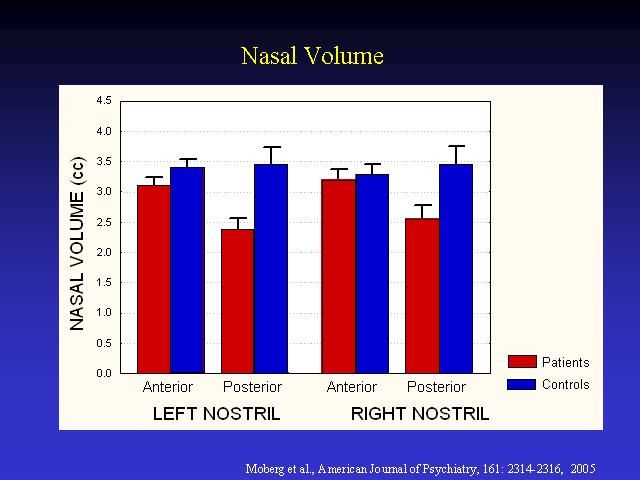 Nasal Volume

NASAL VOLUME (cc)

4.5
4.0
3.5
3.0
2.5
2.0
1.5
1.0
0.5
0.0

Anterior Posterior Anterior Posterior

LEFT NOSTRIL RIGHT NOSTRIL

Patients
Controls

Moberg et al., American Journal of Psychiatry, 161: 2314-2316, 2005